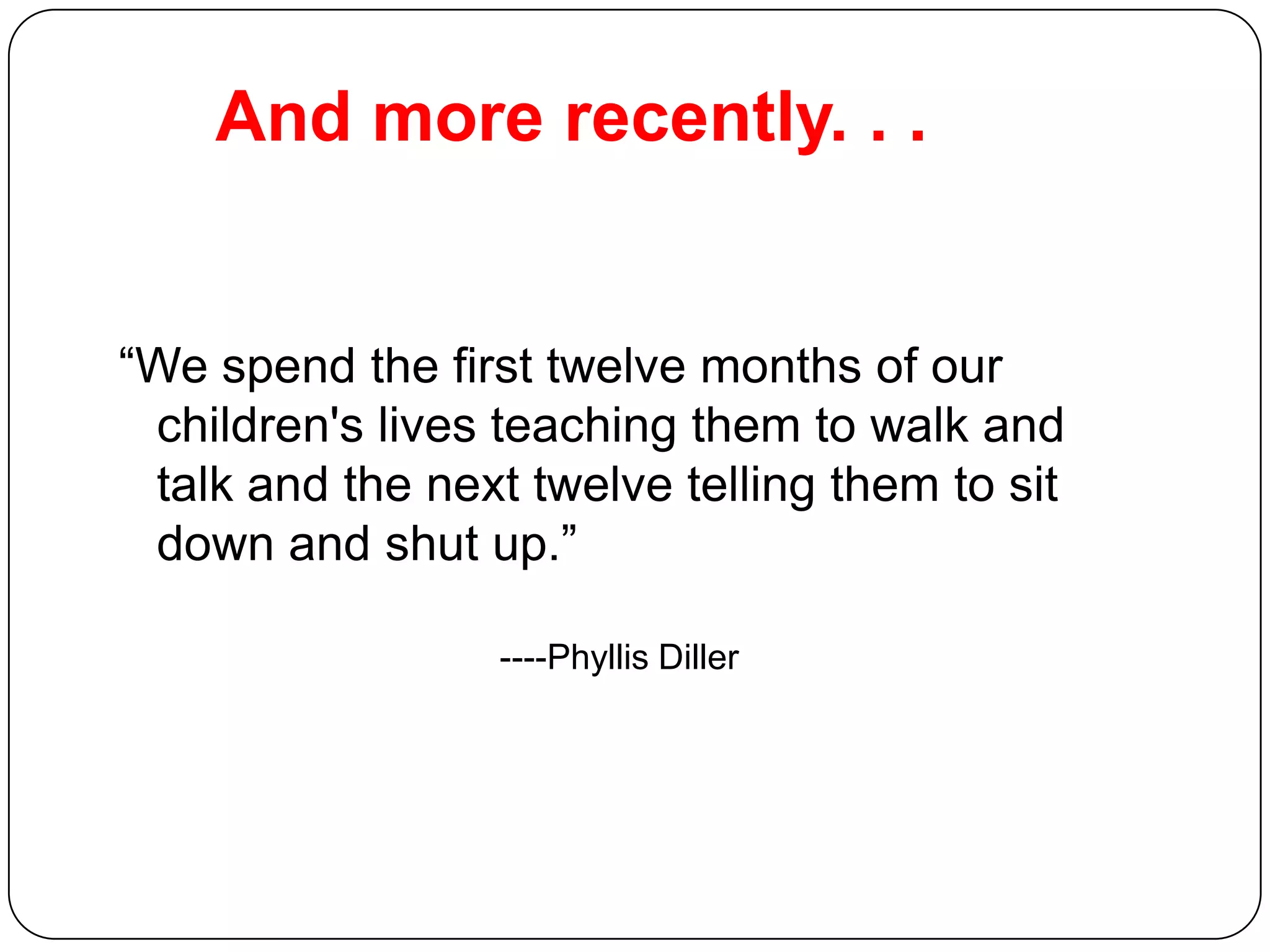 And more recently. . .

“We spend the first twelve months of our children's lives teaching them to walk and talk and the next twelve telling them to sit down and shut up.”

----Phyllis Diller